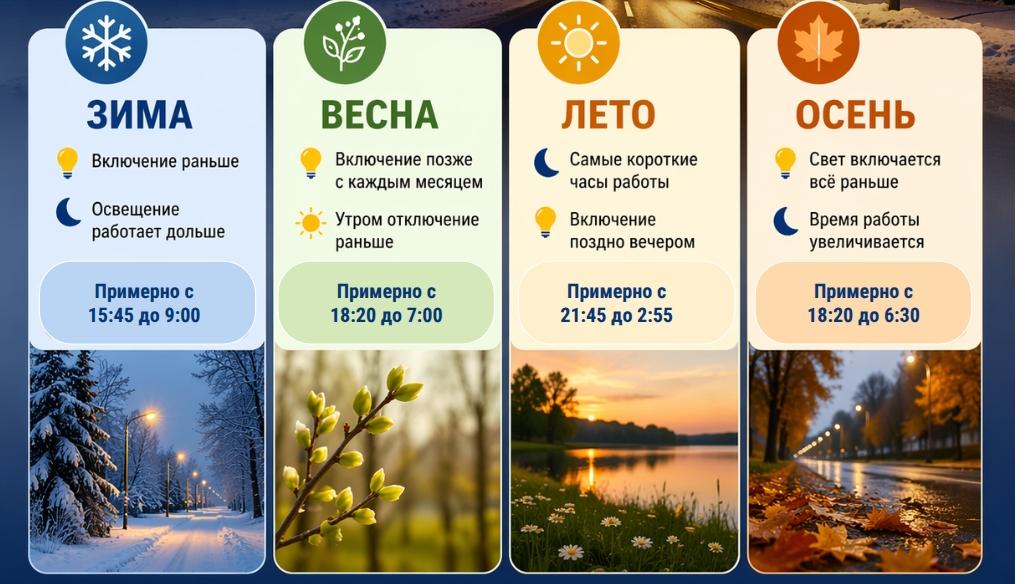 ЗИМА

Включение раньше

Освещение работает дольше

Примерно с 15:45 до 9:00

ВЕСНА

Включение позже с каждым месяцем

Утром отключение раньше

Примерно с 18:20 до 7:00

ЛЕТО

Самые короткие часы работы

Включение поздно вечером

Примерно с 21:45 до 2:55

ОСЕНЬ

Свет включается всё раньше

Время работы увеличивается

Примерно с 18:20 до 6:30